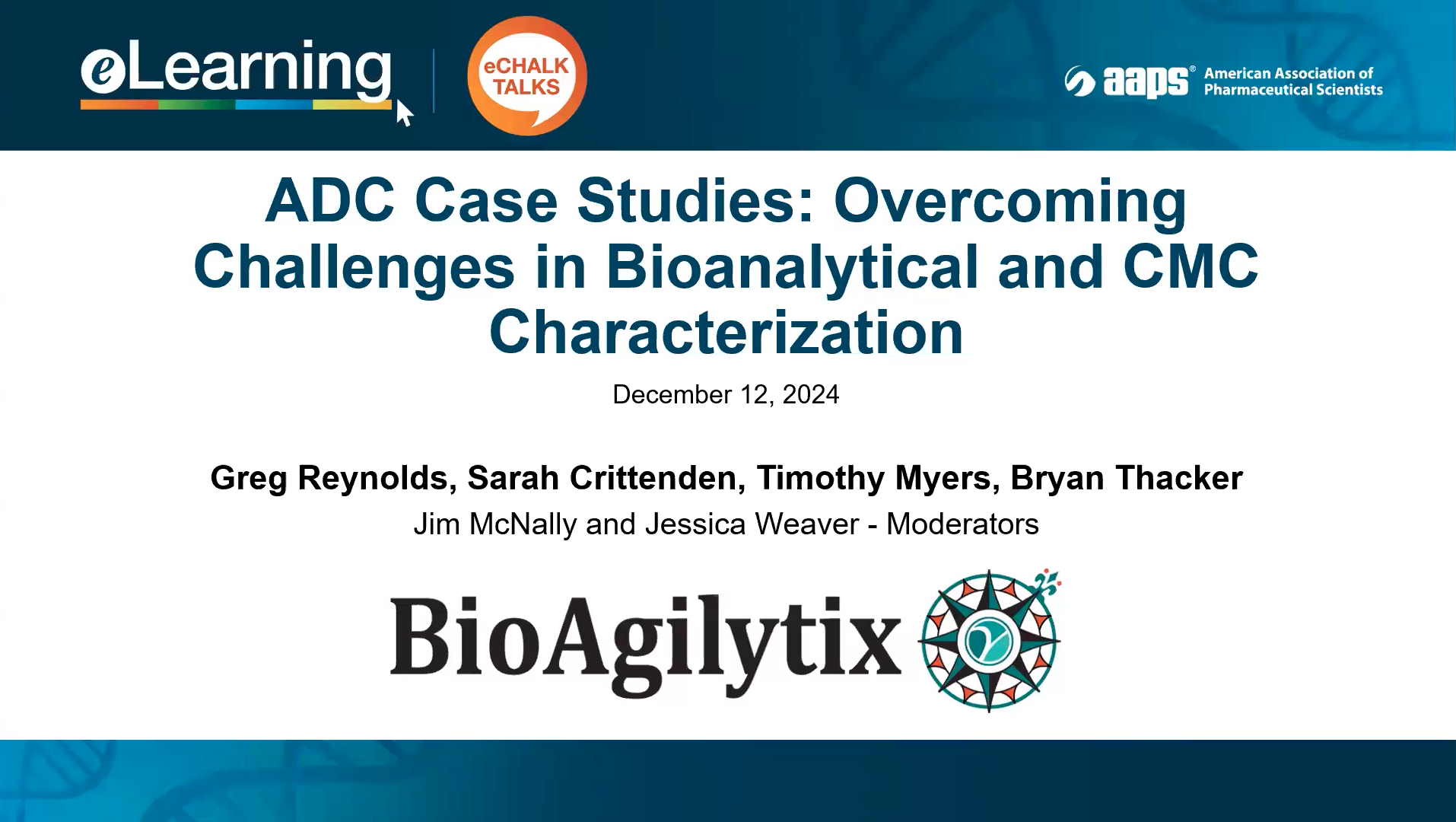 eLearning

eCHALK TALKS

aaps® American Association of Pharmaceutical Scientists

ADC Case Studies: Overcoming Challenges in Bioanalytical and CMC Characterization

December 12, 2024

Greg Reynolds, Sarah Crittenden, Timothy Myers, Bryan Thacker

Jim McNally and Jessica Weaver - Moderators

BioAgilytix